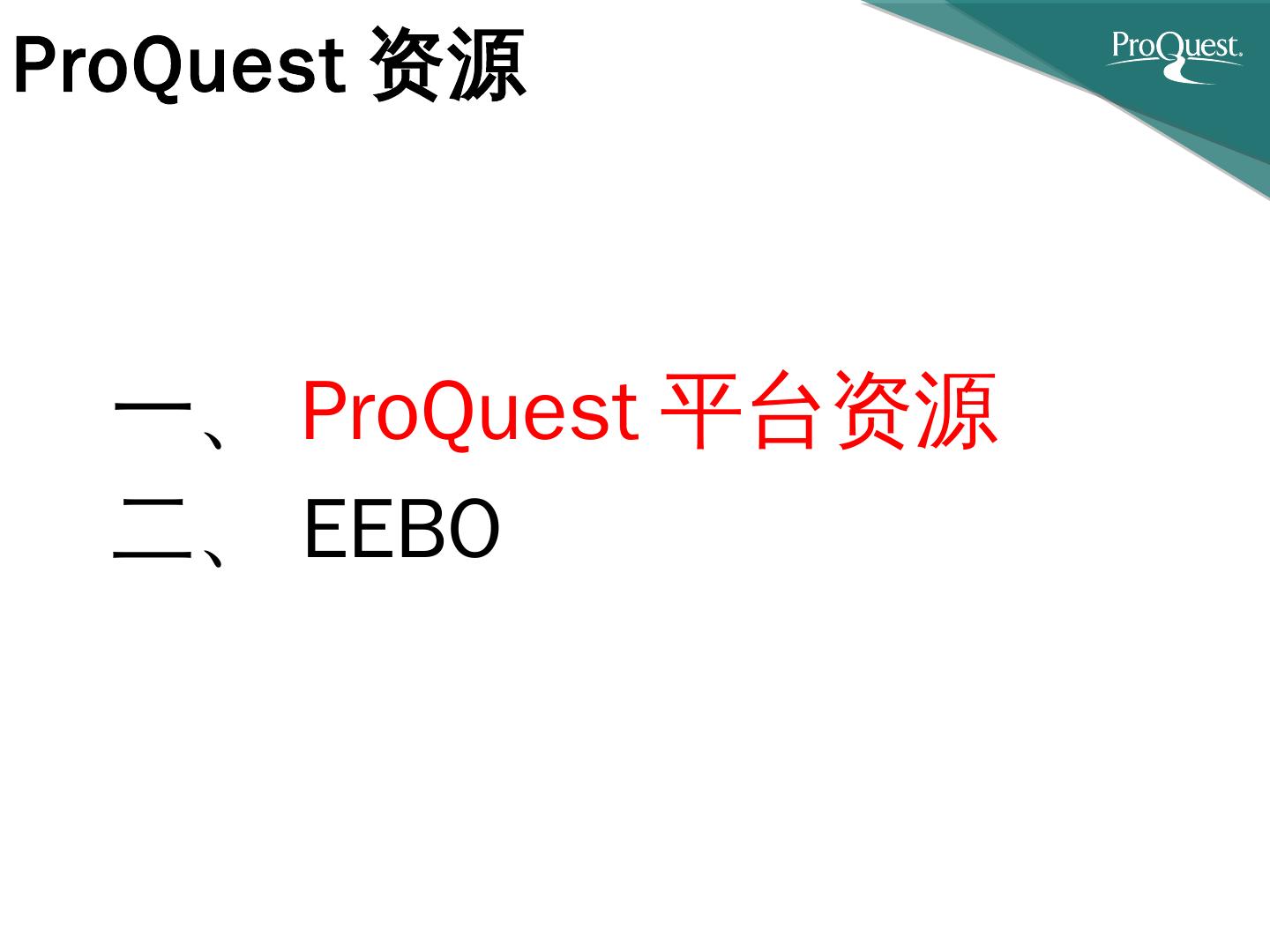 ProQuest 资源

ProQuest

一、 ProQuest 平台资源
二、 EEBO